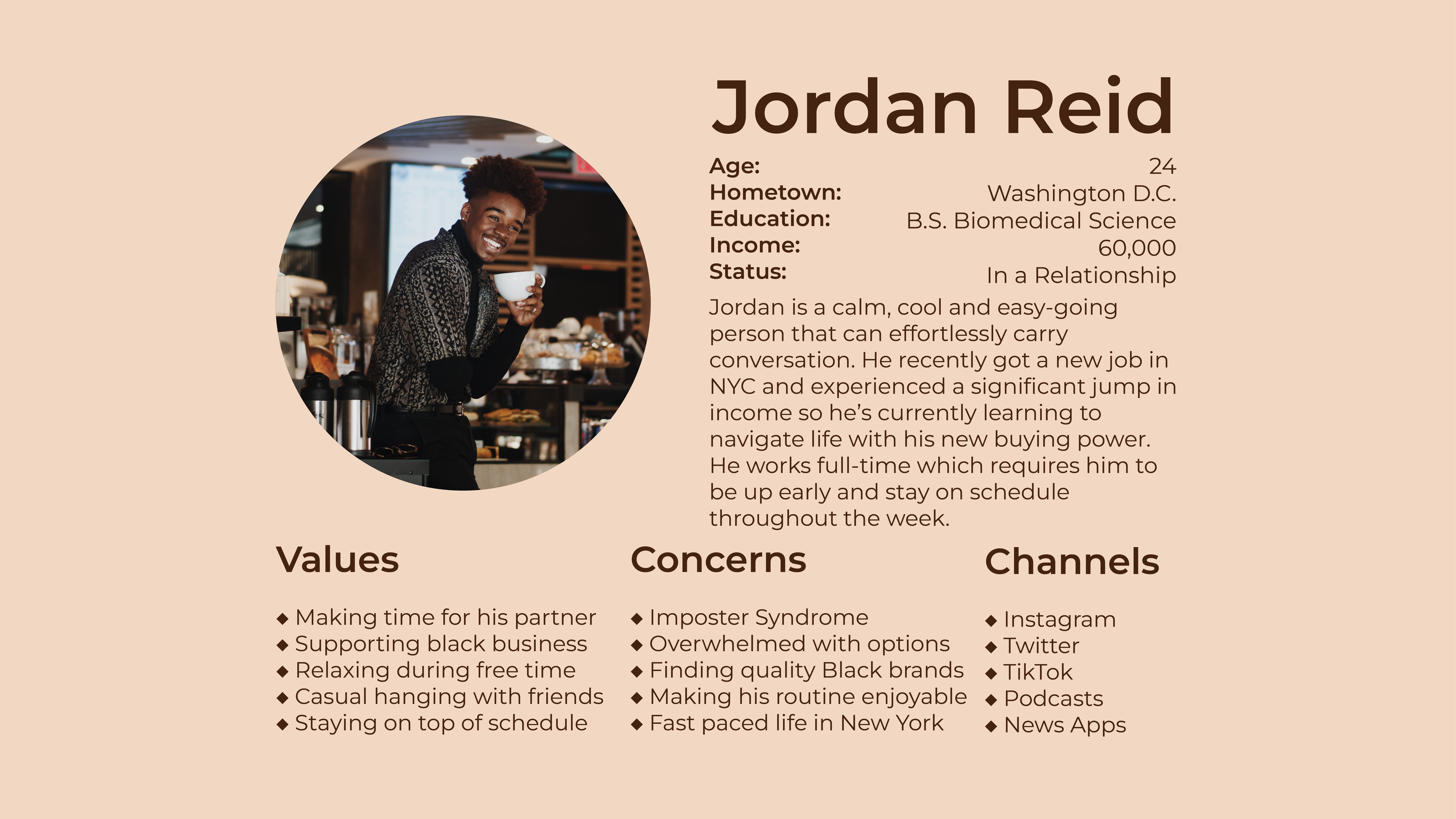 Jordan Reid

Age: 24
Hometown: Washington D.C.
Education: B.S. Biomedical Science
Income: 60,000
Status: In a Relationship

Jordan is a calm, cool and easy-going person that can effortlessly carry conversation. He recently got a new job in NYC and experienced a significant jump in income so he's currently learning to navigate life with his new buying power. He works full-time which requires him to be up early and stay on schedule throughout the week.

Values

◆ Making time for his partner
◆ Supporting black business
◆ Relaxing during free time
◆ Casual hanging with friends
◆ Staying on top of schedule

Concerns

◆ Imposter Syndrome
◆ Overwhelmed with options
◆ Finding quality Black brands
◆ Making his routine enjoyable
◆ Fast paced life in New York

Channels

◆ Instagram
◆ Twitter
◆ TikTok
◆ Podcasts
◆ News Apps